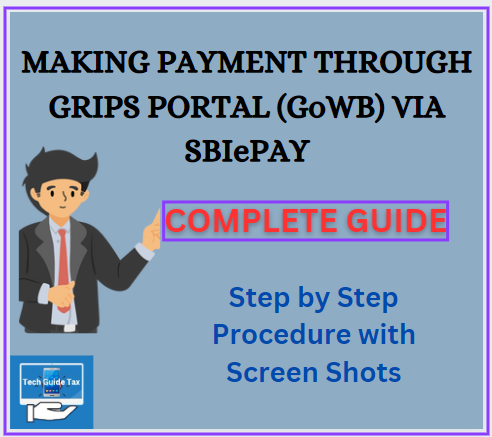 MAKING PAYMENT THROUGH GRIPS PORTAL (GoWB) VIA SBIePAY

COMPLETE GUIDE

Step by Step Procedure with Screen Shots

Tech Guide Tax